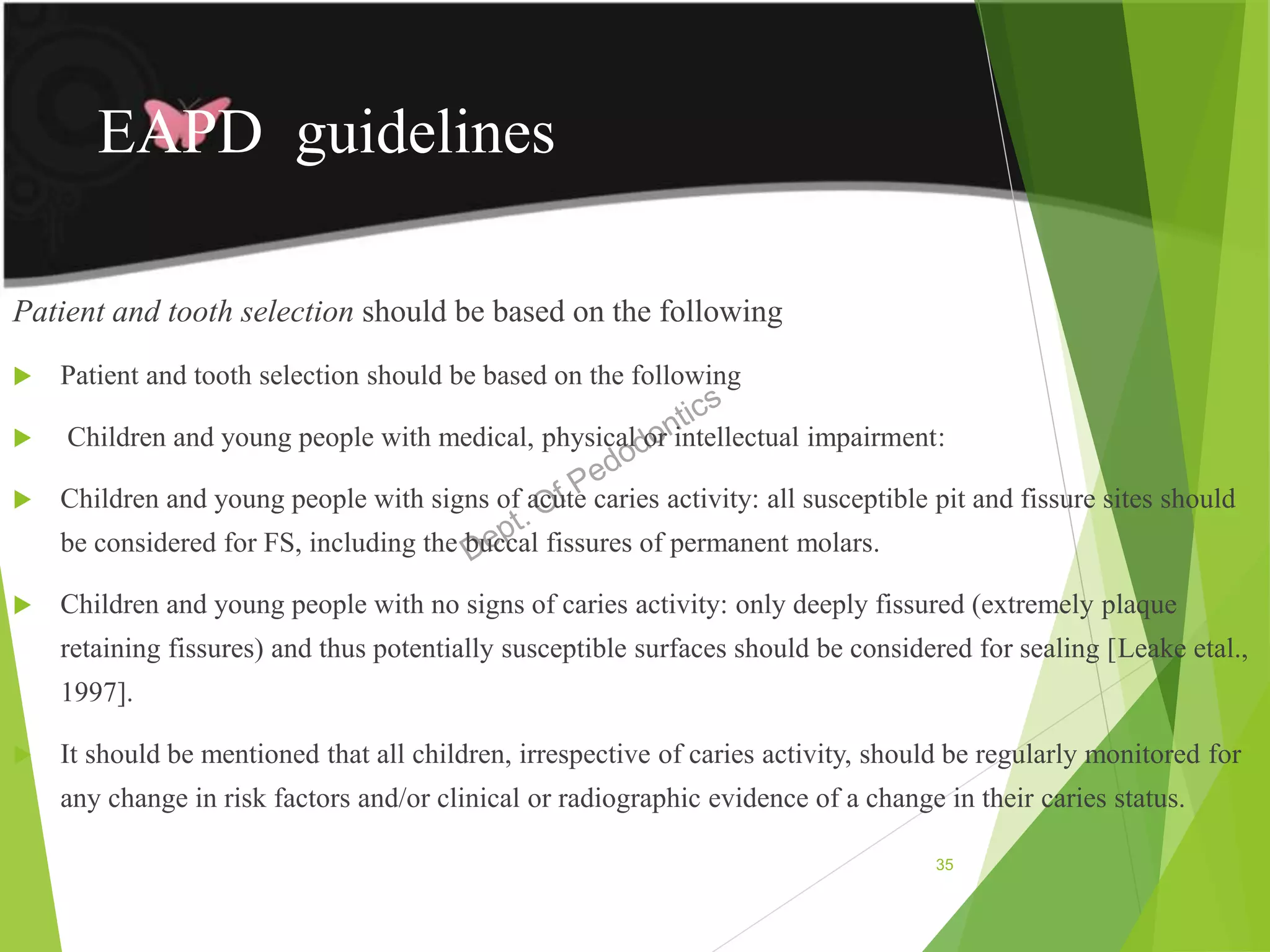 EAPD guidelines

Patient and tooth selection should be based on the following

Patient and tooth selection should be based on the following

Children and young people with medical, physical or intellectual impairment:

Children and young people with signs of acute caries activity: all susceptible pit and fissure sites should be considered for FS, including the buccal fissures of permanent molars.

Children and young people with no signs of caries activity: only deeply fissured (extremely plaque retaining fissures) and thus potentially susceptible surfaces should be considered for sealing [Leake etal., 1997].

It should be mentioned that all children, irrespective of caries activity, should be regularly monitored for any change in risk factors and/or clinical or radiographic evidence of a change in their caries status.

Dept. Of Pedodontics

35